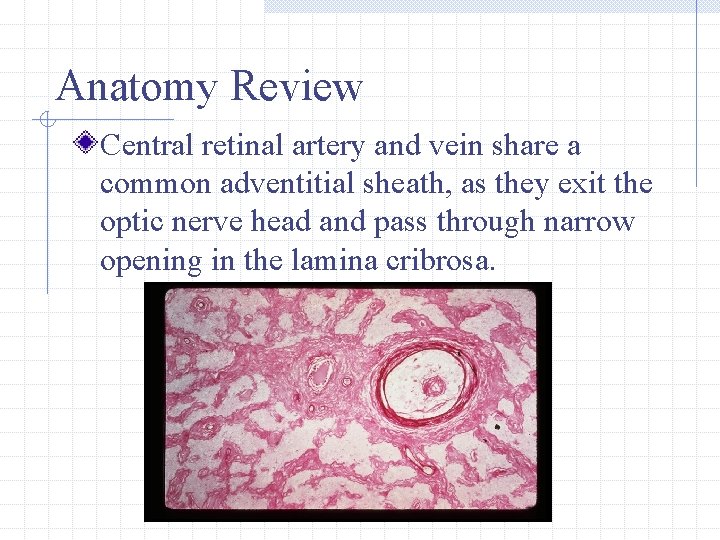 Anatomy Review

Central retinal artery and vein share a common adventitial sheath, as they exit the optic nerve head and pass through narrow opening in the lamina cribrosa.